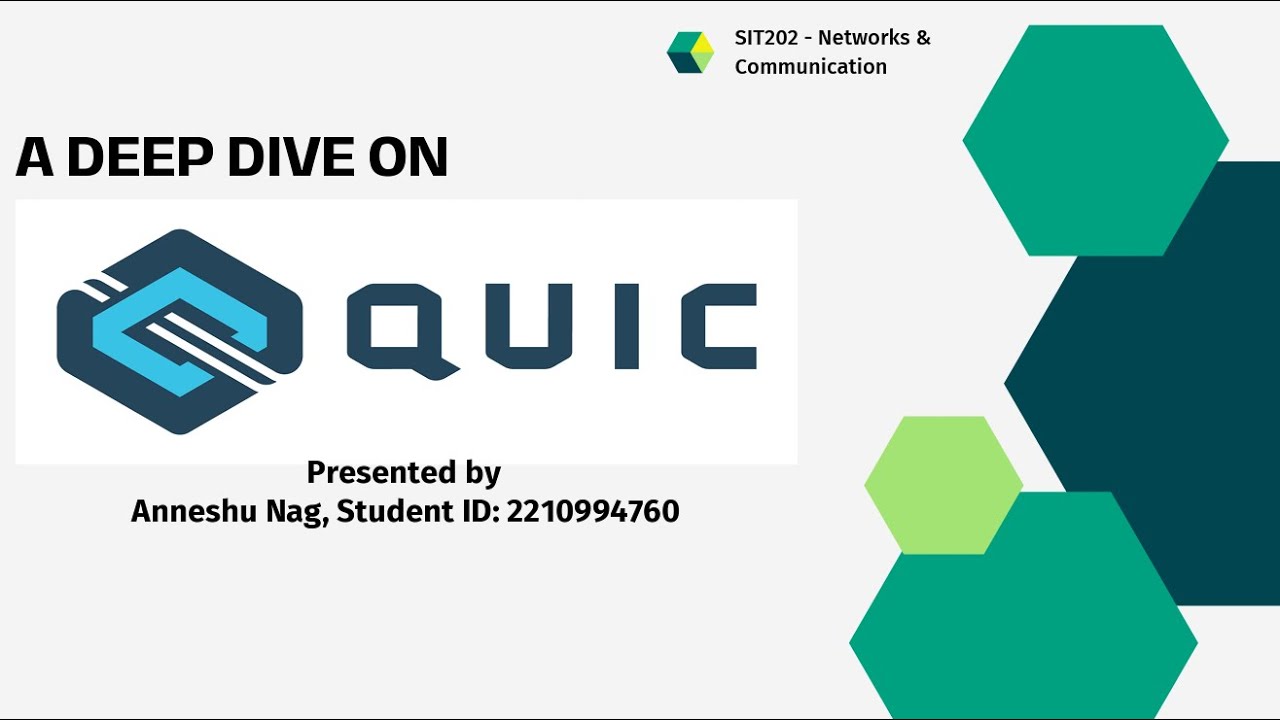 SIT202 - Networks & Communication

A DEEP DIVE ON

QUIC

Presented by
Anneshu Nag, Student ID: 2210994760